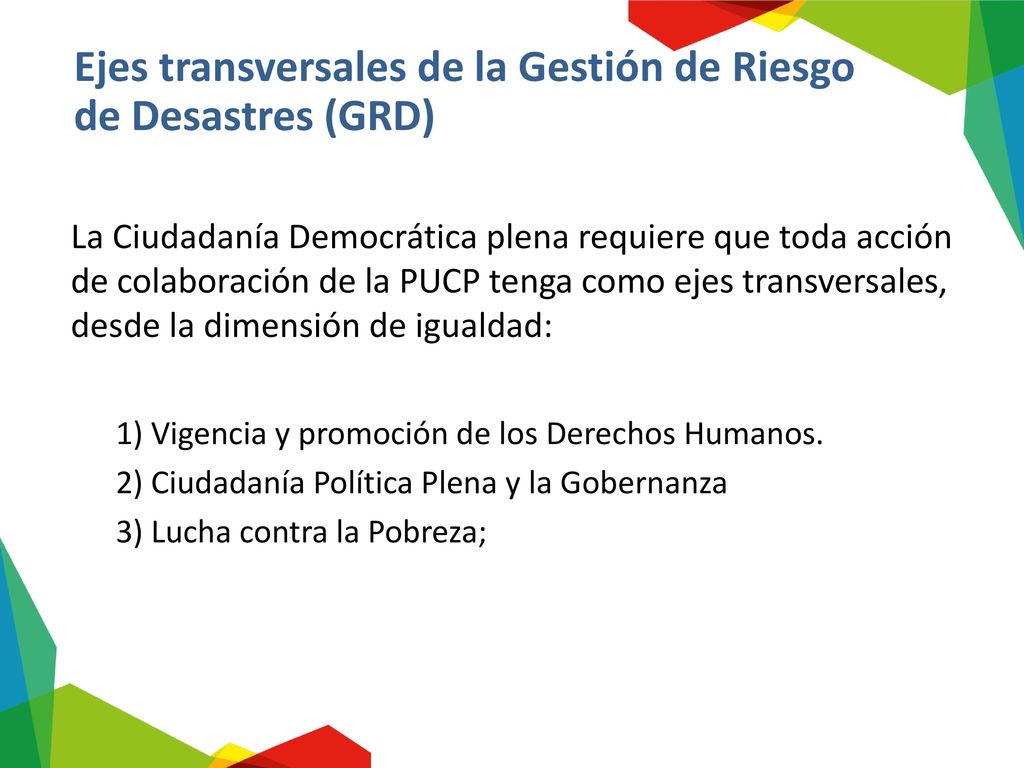 Ejes transversales de la Gestión de Riesgo de Desastres (GRD)

La Ciudadanía Democrática plena requiere que toda acción de colaboración de la PUCP tenga como ejes transversales, desde la dimensión de igualdad:

1) Vigencia y promoción de los Derechos Humanos.
2) Ciudadanía Política Plena y la Gobernanza
3) Lucha contra la Pobreza;